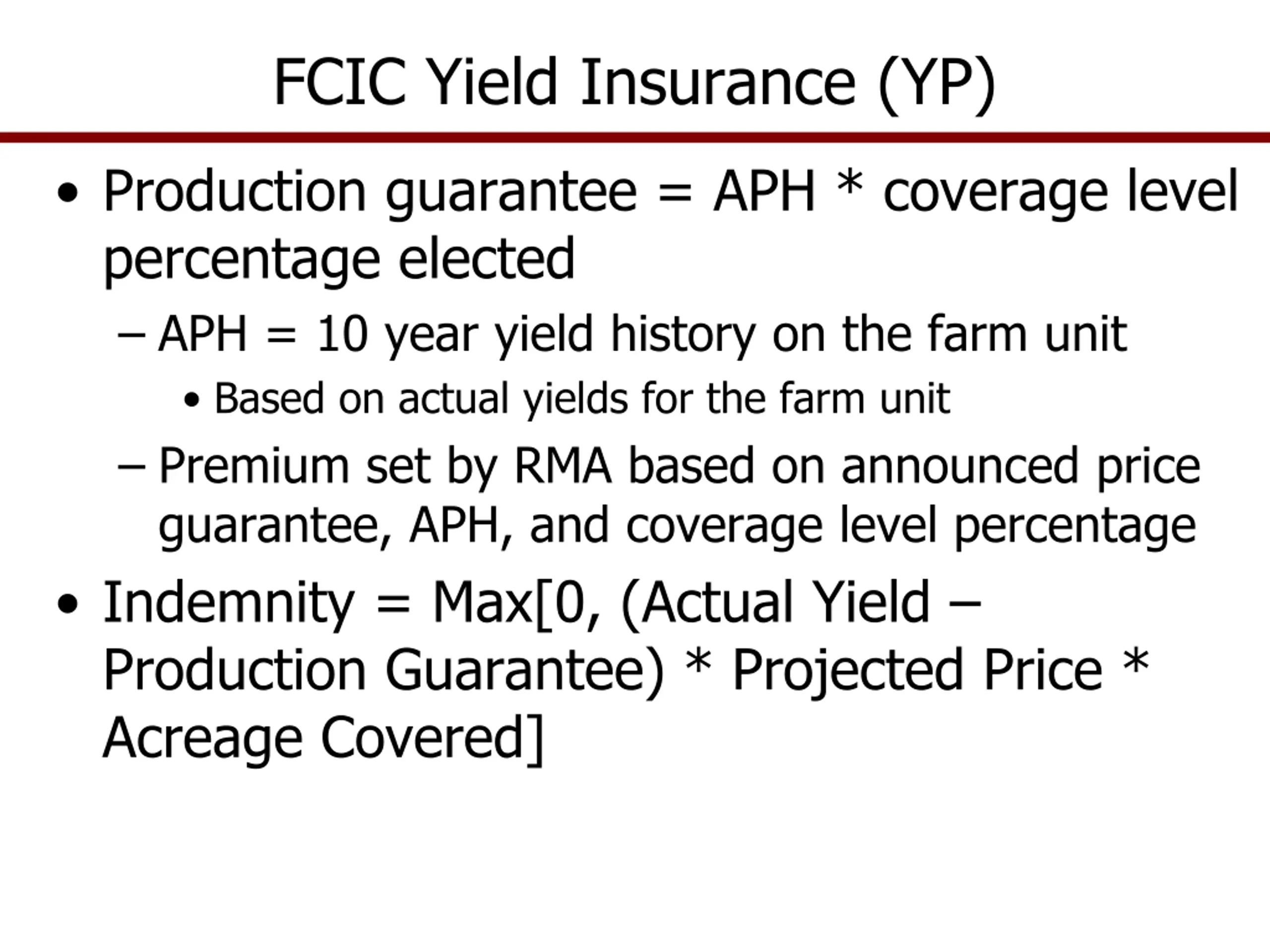 FCIC Yield Insurance (YP)

• Production guarantee = APH * coverage level percentage elected

– APH = 10 year yield history on the farm unit

• Based on actual yields for the farm unit

– Premium set by RMA based on announced price guarantee, APH, and coverage level percentage

• Indemnity = Max[0, (Actual Yield – Production Guarantee) * Projected Price * Acreage Covered]